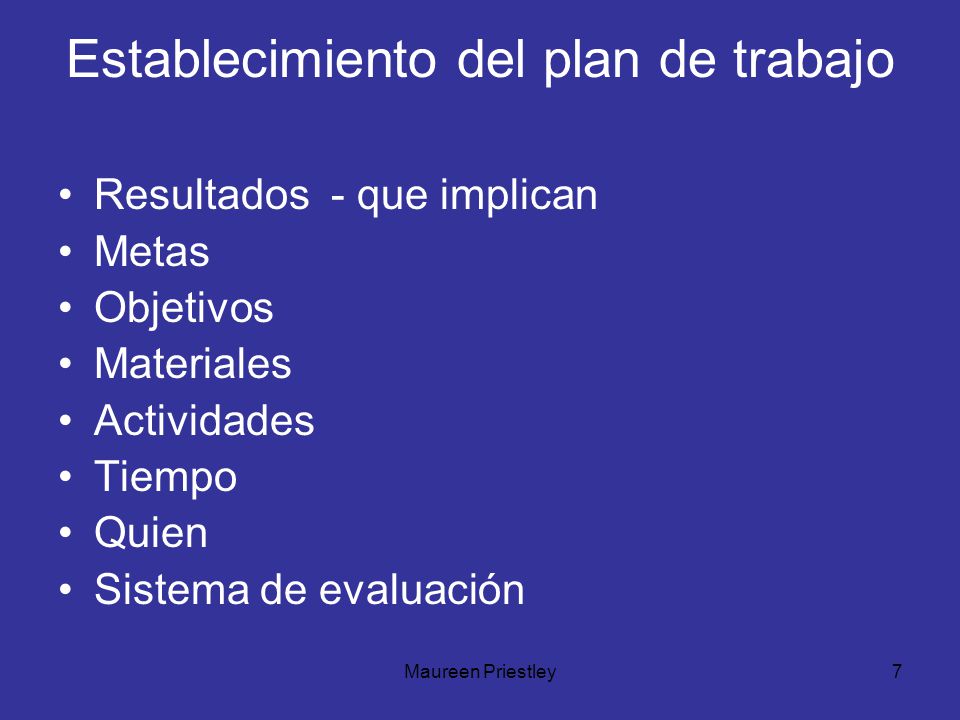 Establecimiento del plan de trabajo

• Resultados - que implican
• Metas
• Objetivos
• Materiales
• Actividades
• Tiempo
• Quien
• Sistema de evaluación

Maureen Priestley

7